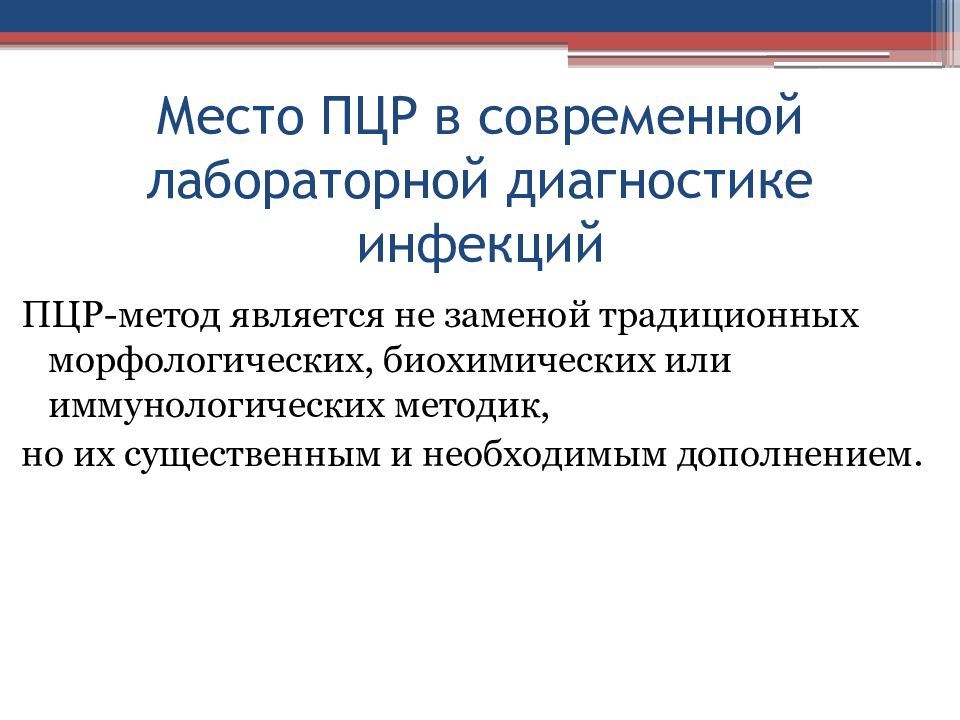 Место ПЦР в современной лабораторной диагностике инфекций

ПЦР-метод является не заменой традиционных морфологических, биохимических или иммунологических методик,

но их существенным и необходимым дополнением.